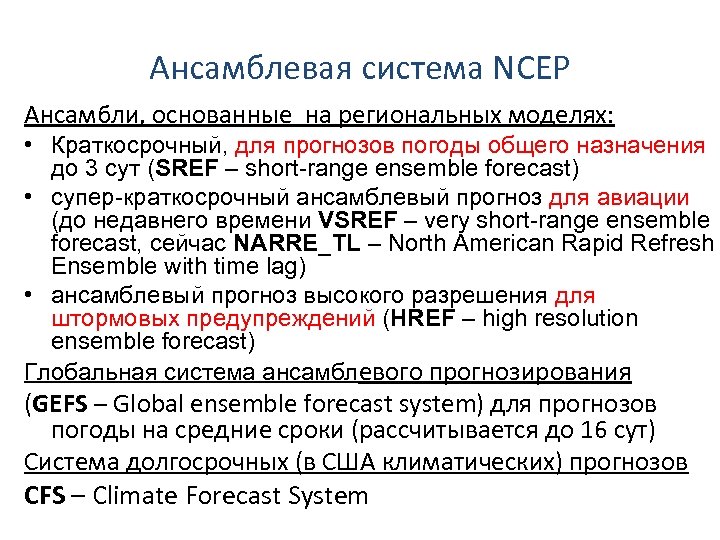 Ансамблевая система NCEP

Ансамбли, основанные на региональных моделях:

• Краткосрочный, для прогнозов погоды общего назначения до 3 сут (SREF – short-range ensemble forecast)
• супер-краткосрочный ансамблевый прогноз для авиации (до недавнего времени VSREF – very short-range ensemble forecast, сейчас NARRE_TL – North American Rapid Refresh Ensemble with time lag)
• ансамблевый прогноз высокого разрешения для штормовых предупреждений (HREF – high resolution ensemble forecast)

Глобальная система ансамблевого прогнозирования

(GEFS – Global ensemble forecast system) для прогнозов погоды на средние сроки (рассчитывается до 16 сут)

Система долгосрочных (в США климатических) прогнозов

CFS – Climate Forecast System